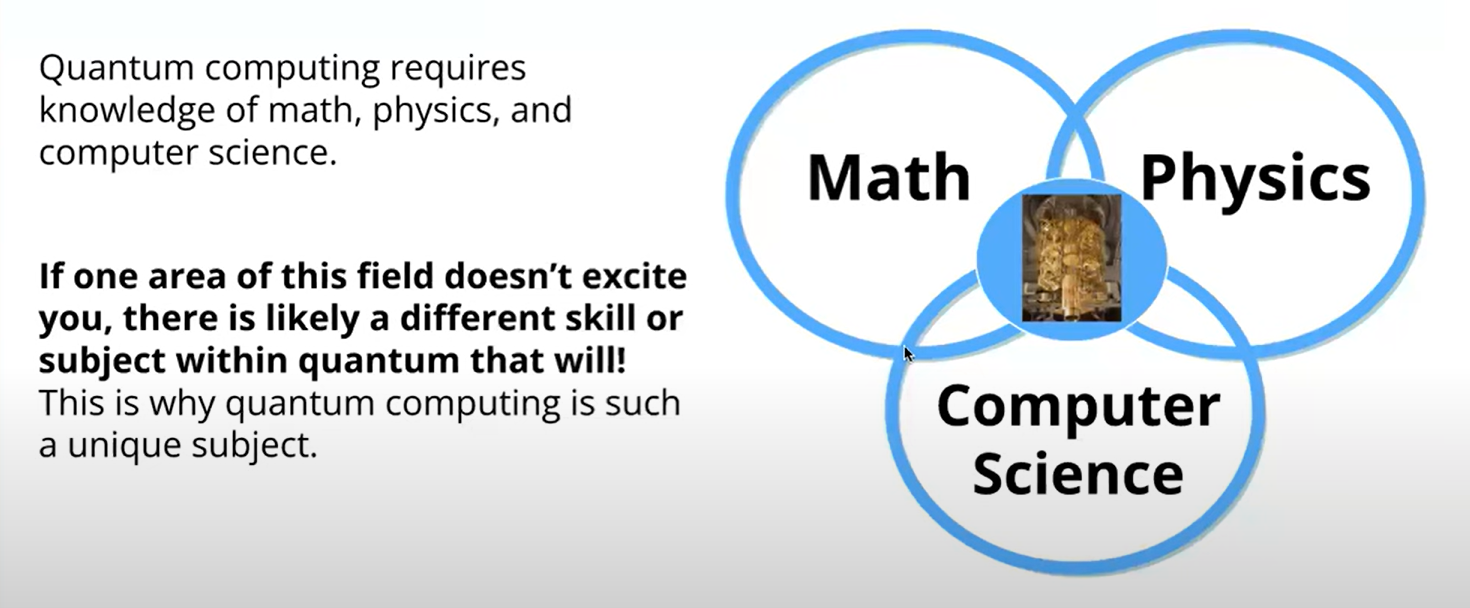 Quantum computing requires knowledge of math, physics, and computer science.

If one area of this field doesn't excite you, there is likely a different skill or subject within quantum that will! This is why quantum computing is such a unique subject.

Math

Physics

Computer Science